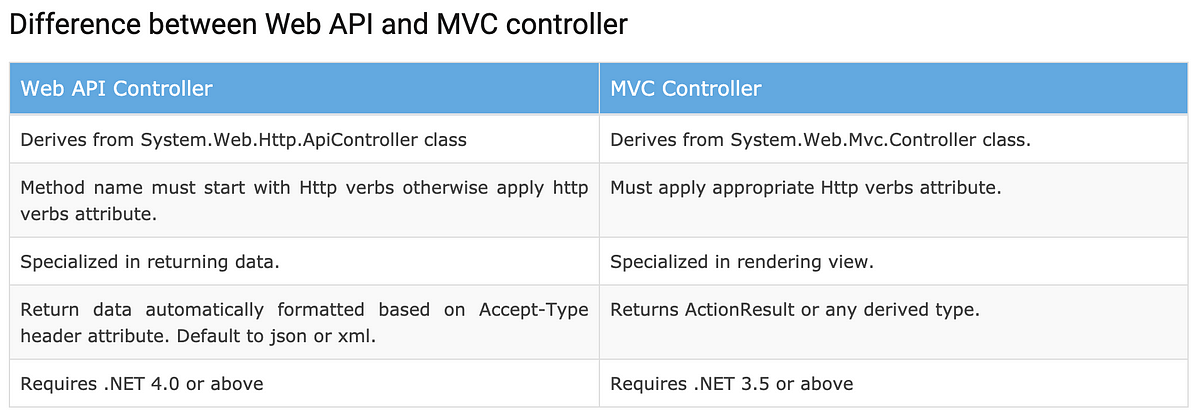 Difference between Web API and MVC controller

| Web API Controller | MVC Controller |
|---|---|
| Derives from System.Web.Http.ApiController class | Derives from System.Web.Mvc.Controller class. |
| Method name must start with Http verbs otherwise apply http verbs attribute. | Must apply appropriate Http verbs attribute. |
| Specialized in returning data. | Specialized in rendering view. |
| Return data automatically formatted based on Accept-Type header attribute. Default to json or xml. | Returns ActionResult or any derived type. |
| Requires .NET 4.0 or above | Requires .NET 3.5 or above |